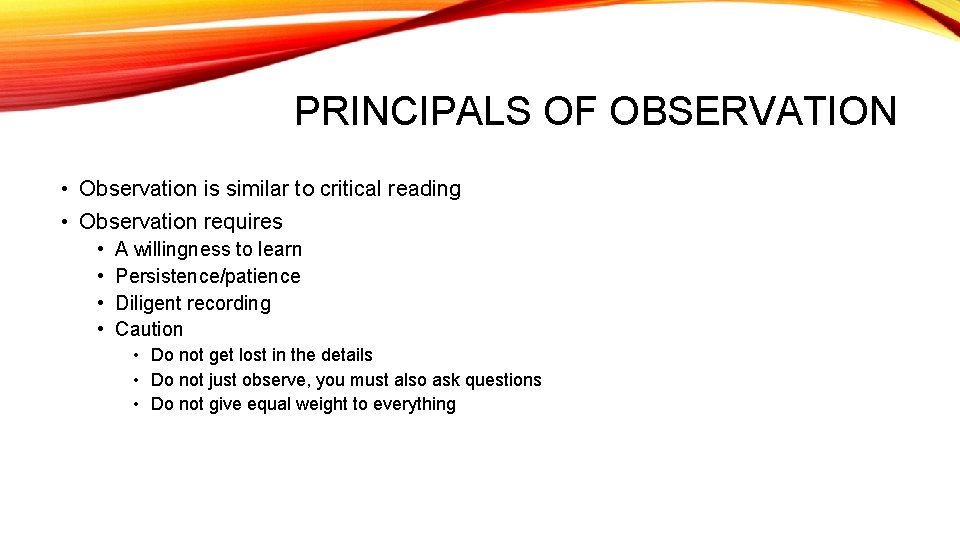 PRINCIPALS OF OBSERVATION

• Observation is similar to critical reading
• Observation requires
  • A willingness to learn
  • Persistence/patience
  • Diligent recording
  • Caution
    • Do not get lost in the details
    • Do not just observe, you must also ask questions
    • Do not give equal weight to everything